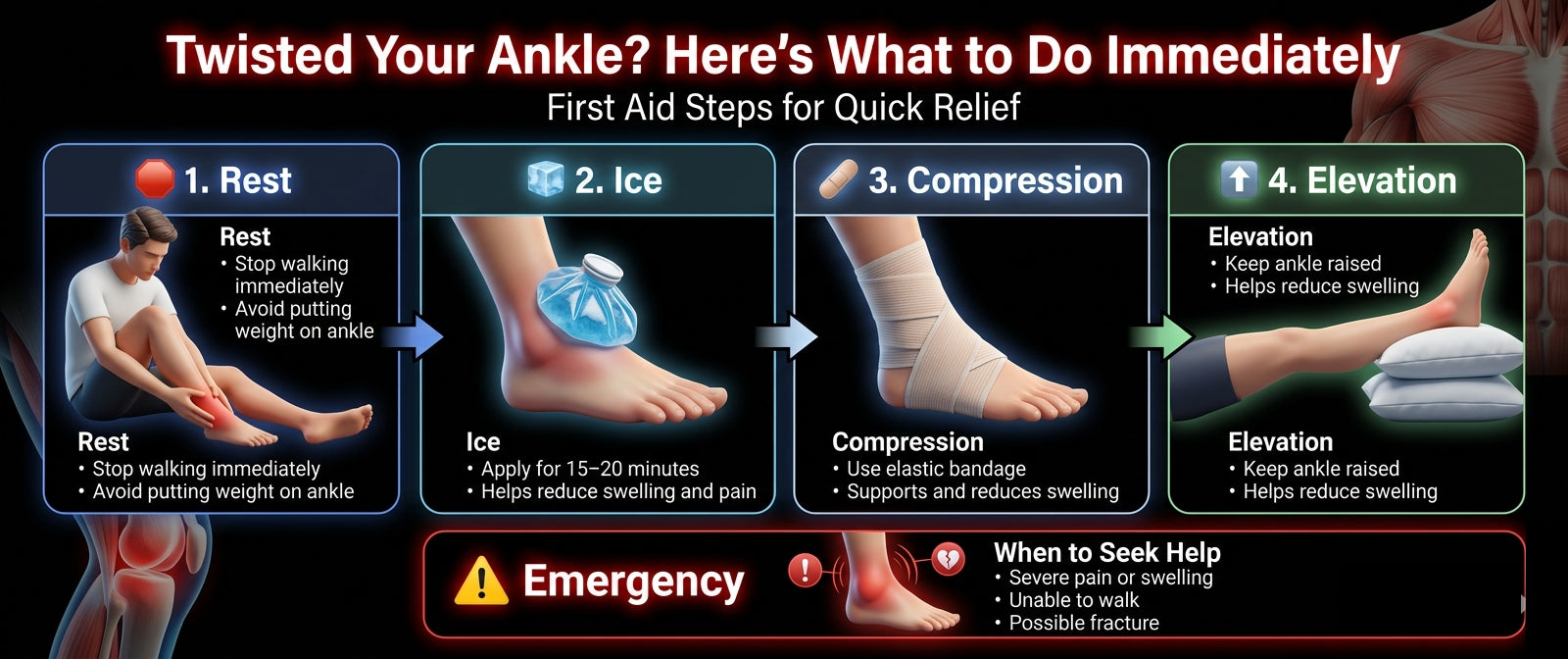 Twisted Your Ankle? Here's What to Do Immediately
First Aid Steps for Quick Relief

1. Rest

Rest
• Stop walking immediately
• Avoid putting weight on ankle

Rest
• Stop walking immediately
• Avoid putting weight on ankle

2. Ice

Ice
• Apply for 15–20 minutes
• Helps reduce swelling and pain

3. Compression

Compression
• Use elastic bandage
• Supports and reduces swelling

4. Elevation

Elevation
• Keep ankle raised
• Helps reduce swelling

Elevation
• Keep ankle raised
• Helps reduce swelling

Emergency

When to Seek Help
• Severe pain or swelling
• Unable to walk
• Possible fracture